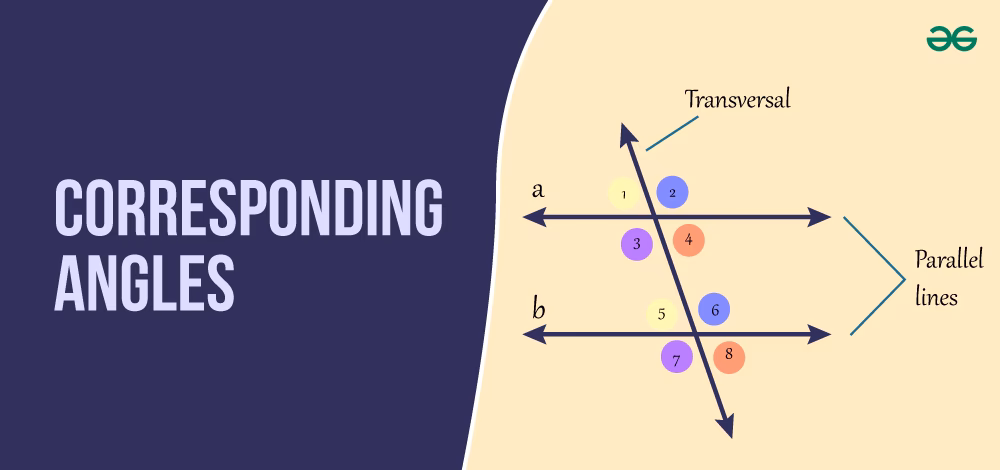 CORRESPONDING ANGLES

Transversal

a

1 2

3 4

b

5 6

7 8

Parallel lines